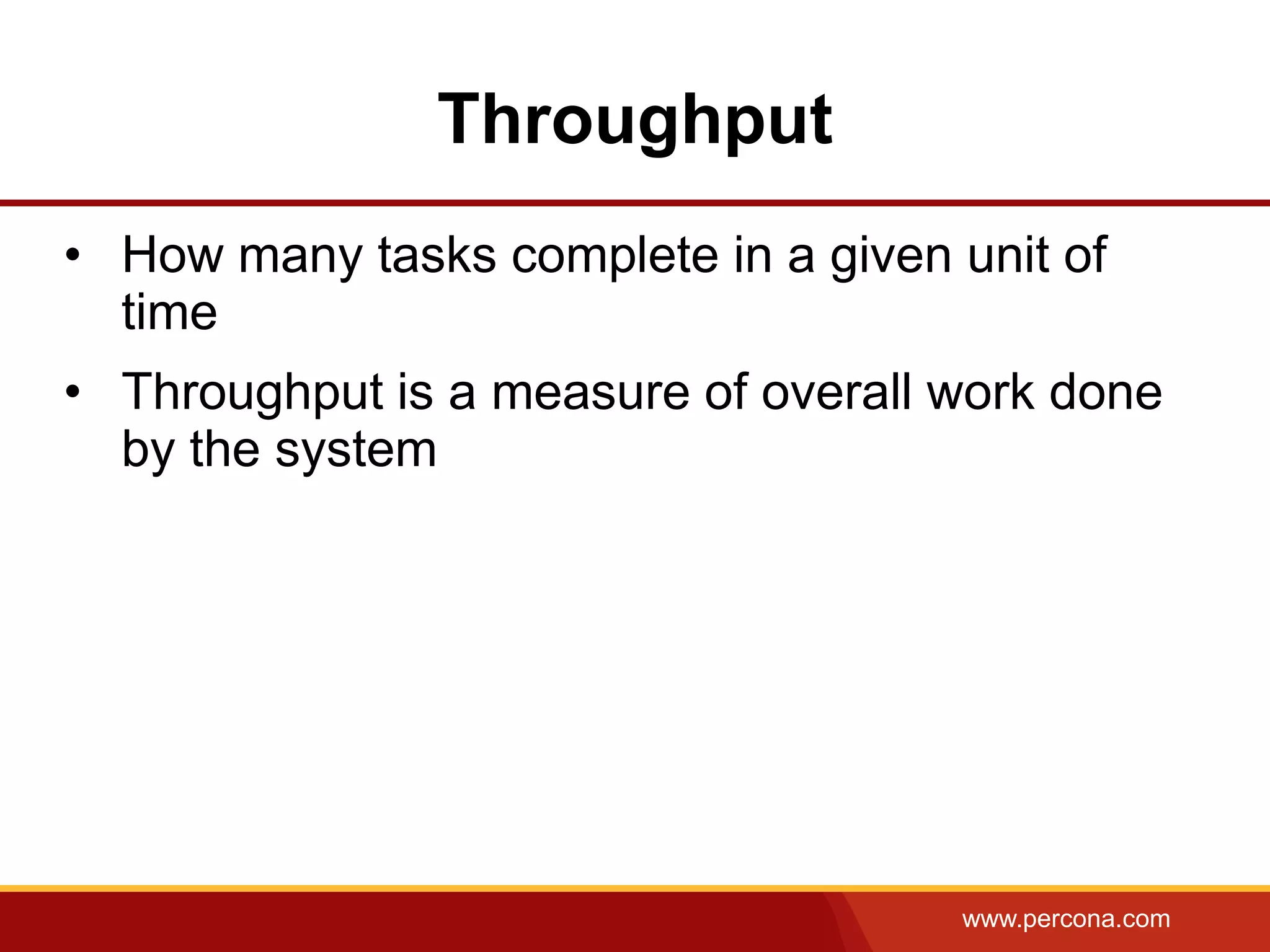 Throughput

• How many tasks complete in a given unit of time
• Throughput is a measure of overall work done by the system

www.percona.com